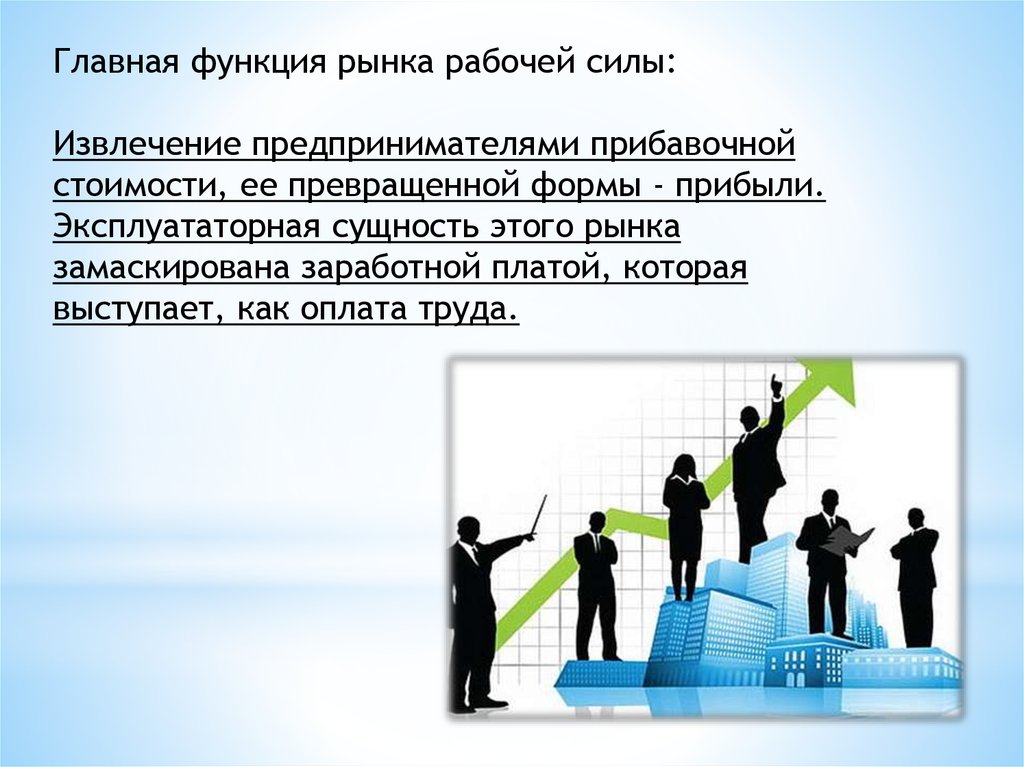 Главная функция рынка рабочей силы:

Извлечение предпринимателями прибавочной стоимости, ее превращенной формы - прибыли. Эксплуататорная сущность этого рынка замаскирована заработной платой, которая выступает, как оплата труда.